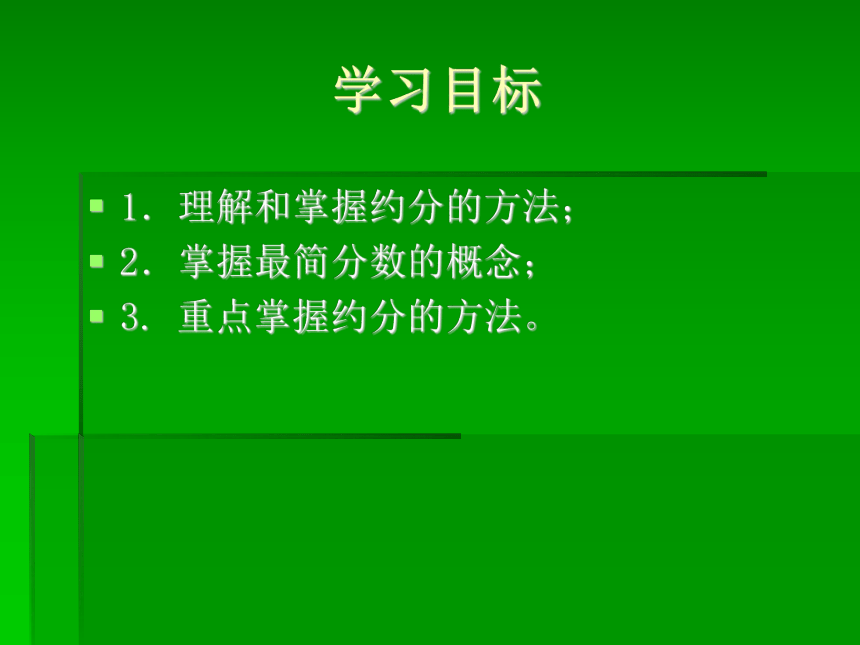 学习目标

1．理解和掌握约分的方法；

2．掌握最简分数的概念；

3．重点掌握约分的方法。